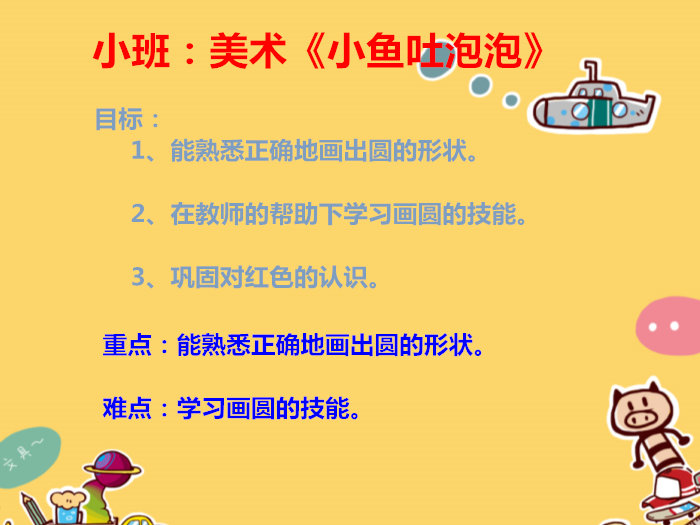 小班：美术《小鱼吐泡泡》

目标：

1、能熟悉正确地画出圆的形状。

2、在教师的帮助下学习画圆的技能。

3、巩固对红色的认识。

重点：能熟悉正确地画出圆的形状。

难点：学习画圆的技能。

文具~